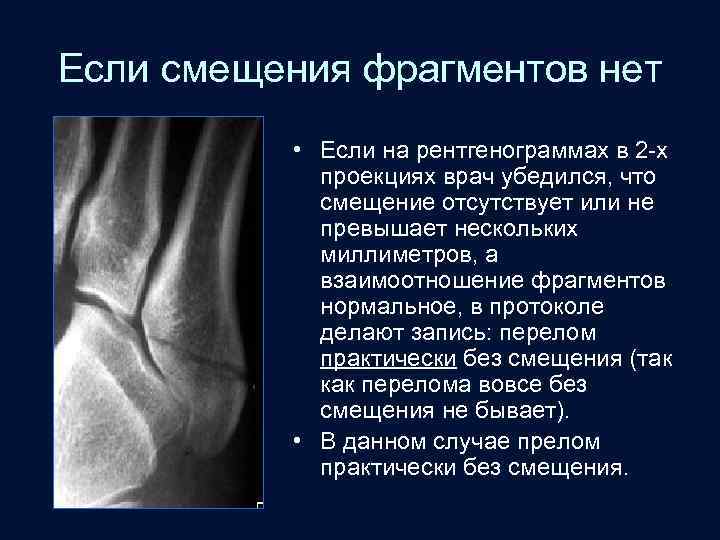 Если смещения фрагментов нет

• Если на рентгенограммах в 2-х проекциях врач убедился, что смещение отсутствует или не превышает нескольких миллиметров, а взаимоотношение фрагментов нормальное, в протоколе делают запись: перелом практически без смещения (так как перелома вовсе без смещения не бывает).

• В данном случае прелом практически без смещения.